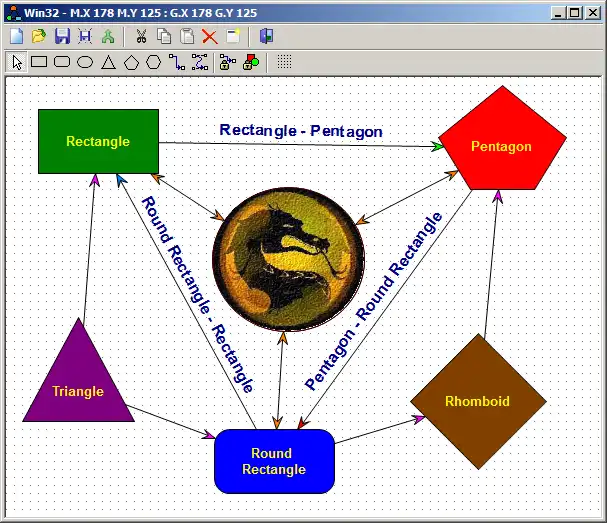 Win32 - M.X 178 M.Y 125 : G.X 178 G.Y 125

Rectangle

Rectangle - Pentagon

Pentagon

Round Rectangle - Rectangle

Pentagon - Round Rectangle

Triangle

Rhomboid

Round Rectangle